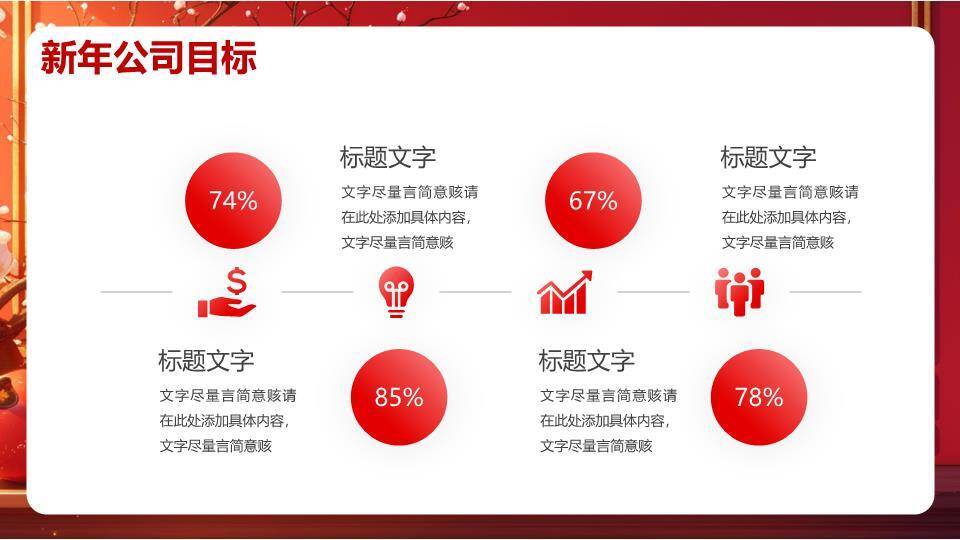 新年公司目标

74%

标题文字

文字尽量言简意赅请在此处添加具体内容，文字尽量言简意赅

67%

标题文字

文字尽量言简意赅请在此处添加具体内容，文字尽量言简意赅

标题文字

文字尽量言简意赅请在此处添加具体内容，文字尽量言简意赅

85%

标题文字

文字尽量言简意赅请在此处添加具体内容，文字尽量言简意赅

78%